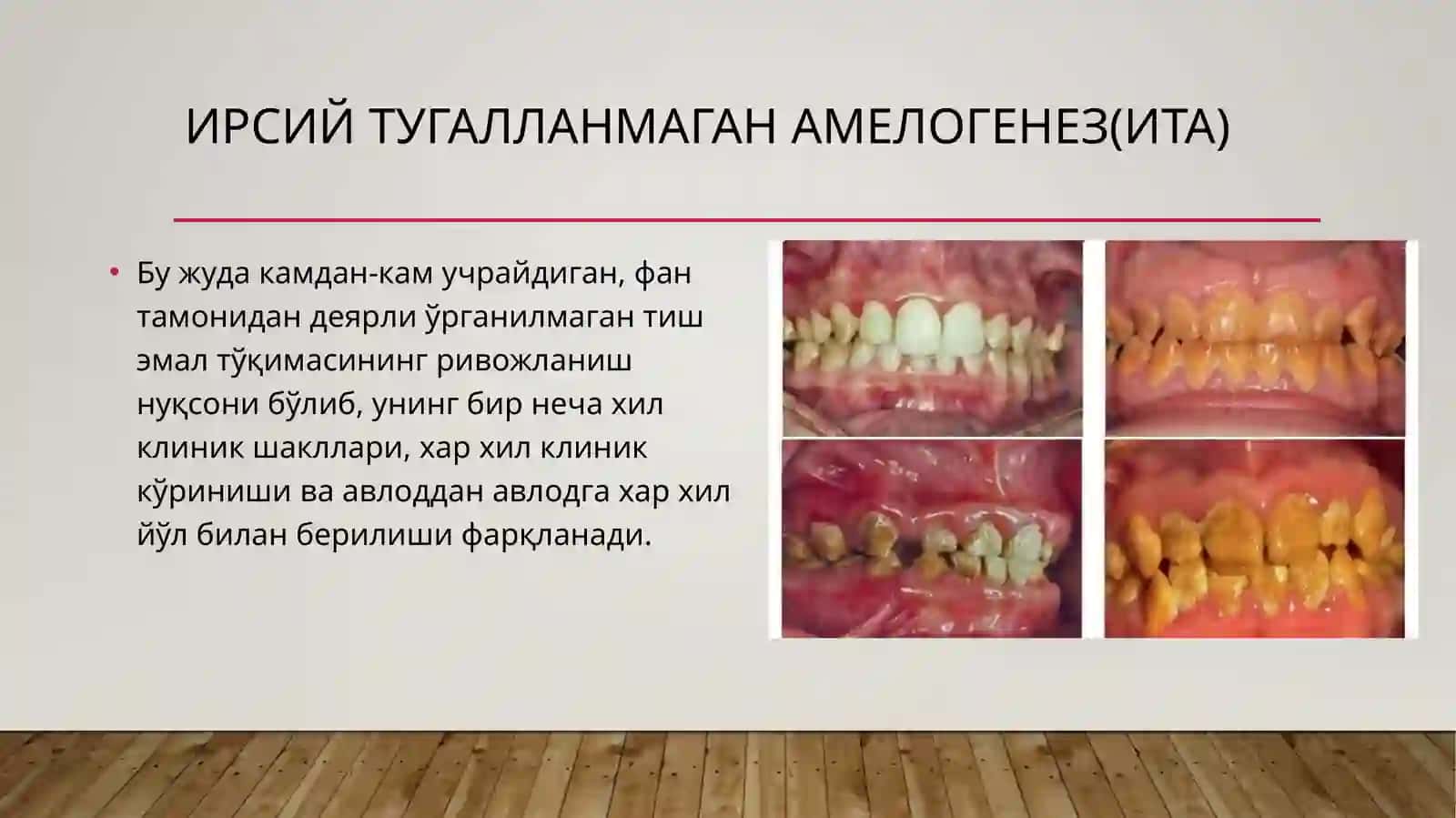 ИРСИЙ ТУГАЛЛАНМАГАН АМЕЛОГЕНЕЗ(ИТА)

• Бу жуда камдан-кам учрайдиган, фан тамонидан деярли ўрганилмаган тиш эмал тўқимасининг ривожланиш нуқсони бўлиб, унинг бир неча хил клиник шакллари, хар хил клиник кўриниши ва авлоддан авлодга хар хил йўл билан берилиши фарқланади.